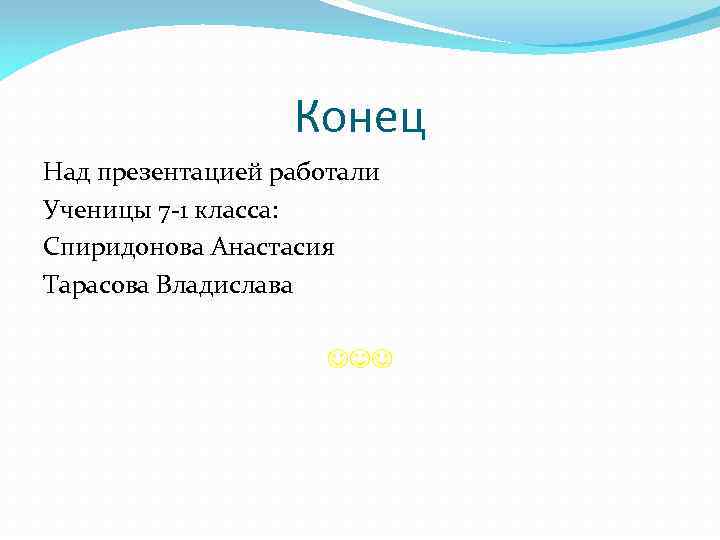 Конец

Над презентацией работали
Ученицы 7-1 класса:
Спиридонова Анастасия
Тарасова Владислава

☺☺☺